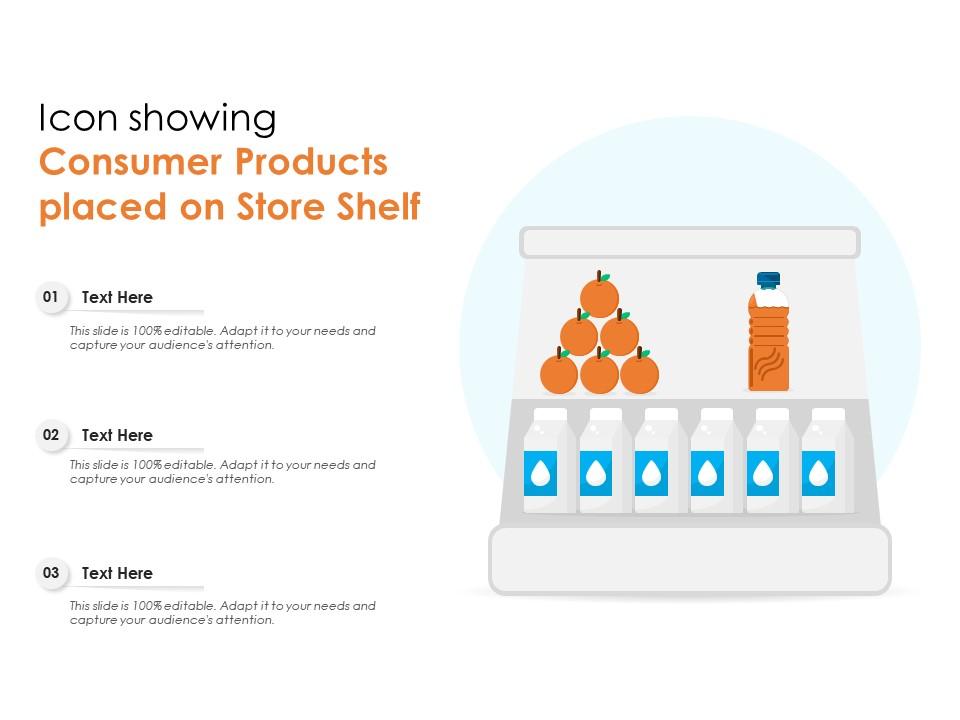 Icon showing
Consumer Products placed on Store Shelf

01 Text Here

This slide is 100% editable. Adapt it to your needs and capture your audience's attention.

02 Text Here

This slide is 100% editable. Adapt it to your needs and capture your audience's attention.

03 Text Here

This slide is 100% editable. Adapt it to your needs and capture your audience's attention.